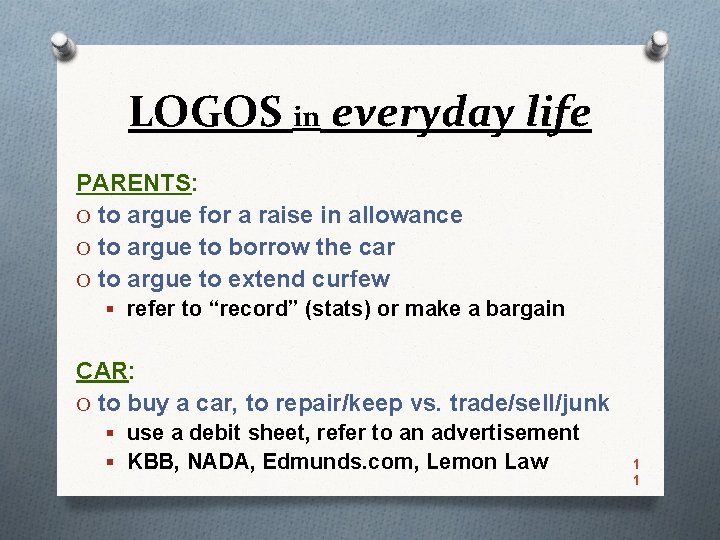 LOGOS in everyday life

PARENTS:
O to argue for a raise in allowance
O to argue to borrow the car
O to argue to extend curfew
▪ refer to “record” (stats) or make a bargain

CAR:
O to buy a car, to repair/keep vs. trade/sell/junk
▪ use a debit sheet, refer to an advertisement
▪ KBB, NADA, Edmunds.com, Lemon Law

11